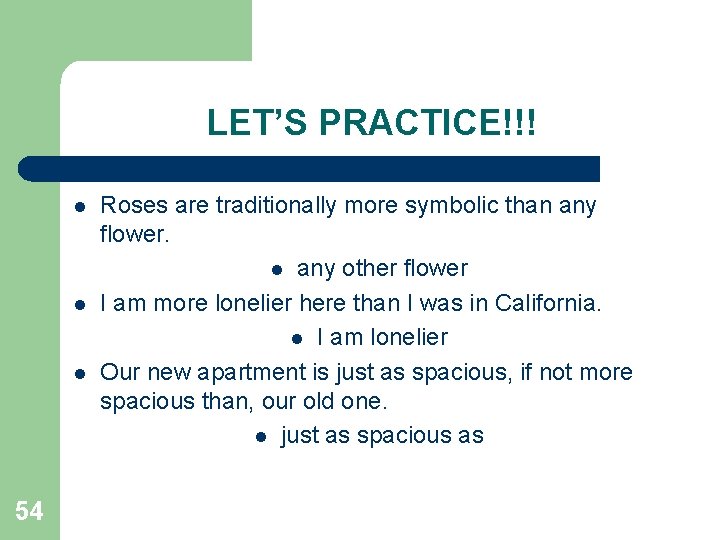 LET'S PRACTICE!!!

- Roses are traditionally more symbolic than any flower.
  - any other flower
- I am more lonelier here than I was in California.
  - I am lonelier
- Our new apartment is just as spacious, if not more spacious than, our old one.
  - just as spacious as

54